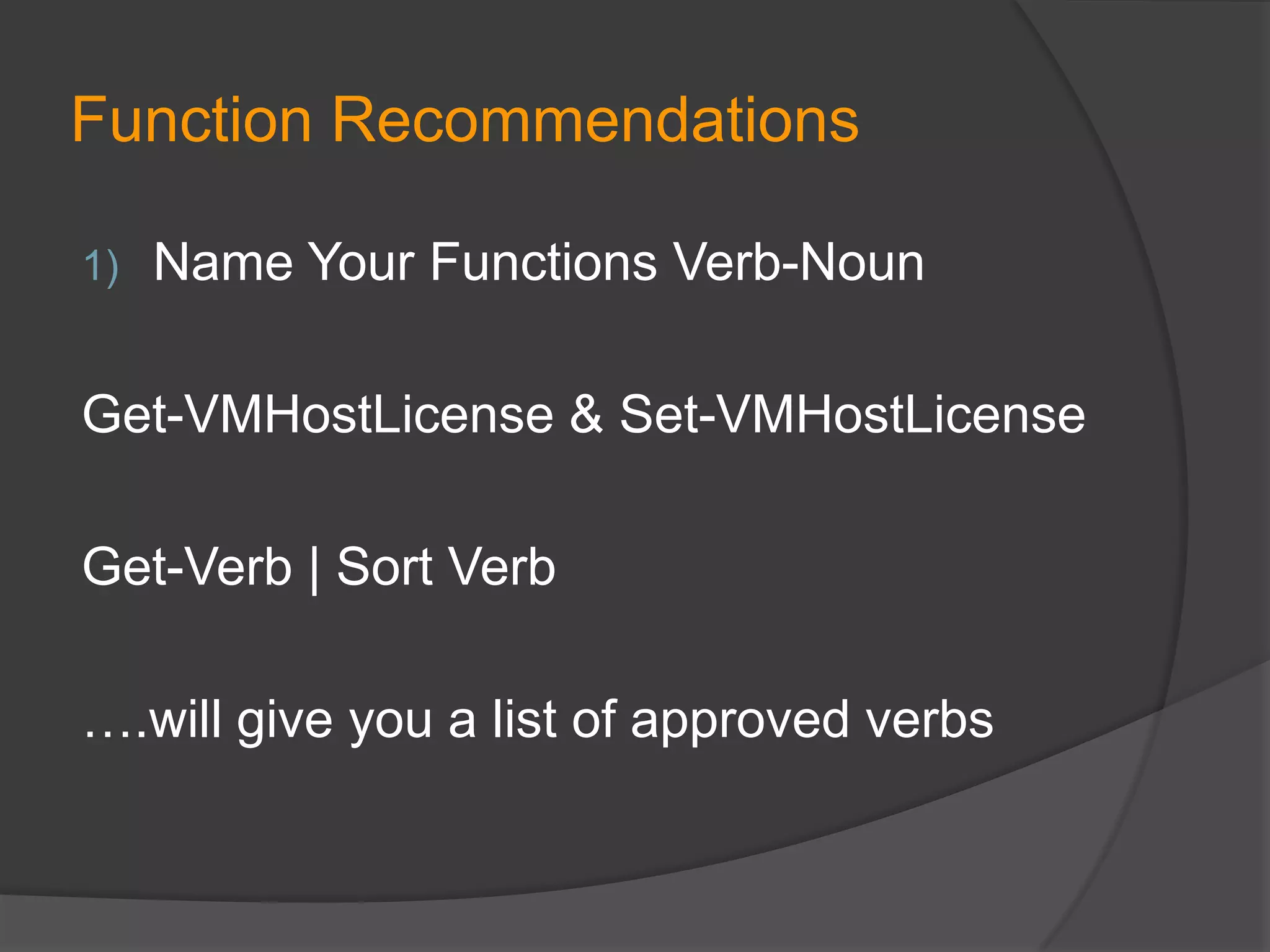 Function Recommendations

1) Name Your Functions Verb-Noun

Get-VMHostLicense & Set-VMHostLicense

Get-Verb | Sort Verb

….will give you a list of approved verbs